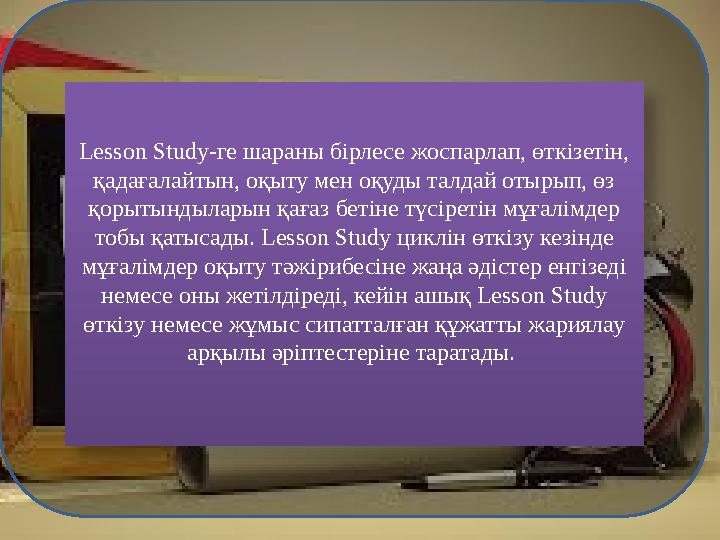 Lesson Study-ге шараны бірлесе жоспарлап, өткізетін, қадағалайтын, оқыту мен оқуды талдай отырып, өз қорытындыларын қағаз бетіне түсіретін мұғалімдер тобы қатысады. Lesson Study циклін өткізу кезінде мұғалімдер оқыту тәжірибесіне жаңа әдістер енгізеді немесе оны жетілдіреді, кейін ашық Lesson Study өткізу немесе жұмыс сипатталған құжатты жариялау арқылы әріптестеріне таратады.